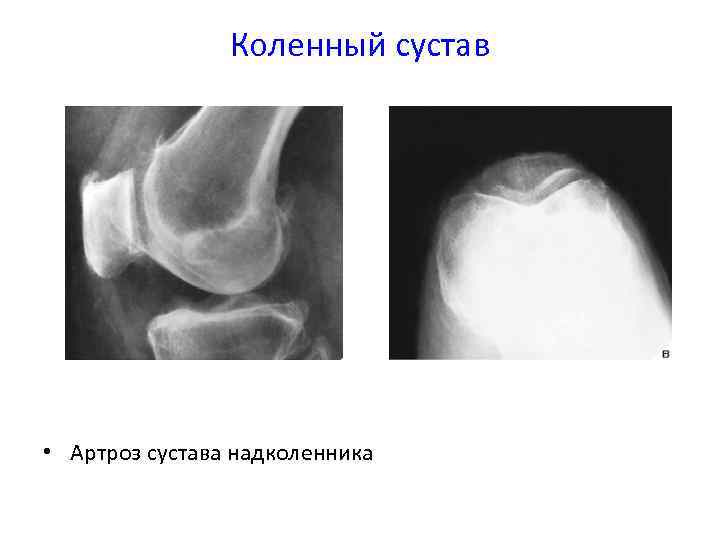 Коленный сустав

B

• Артроз сустава надколенника